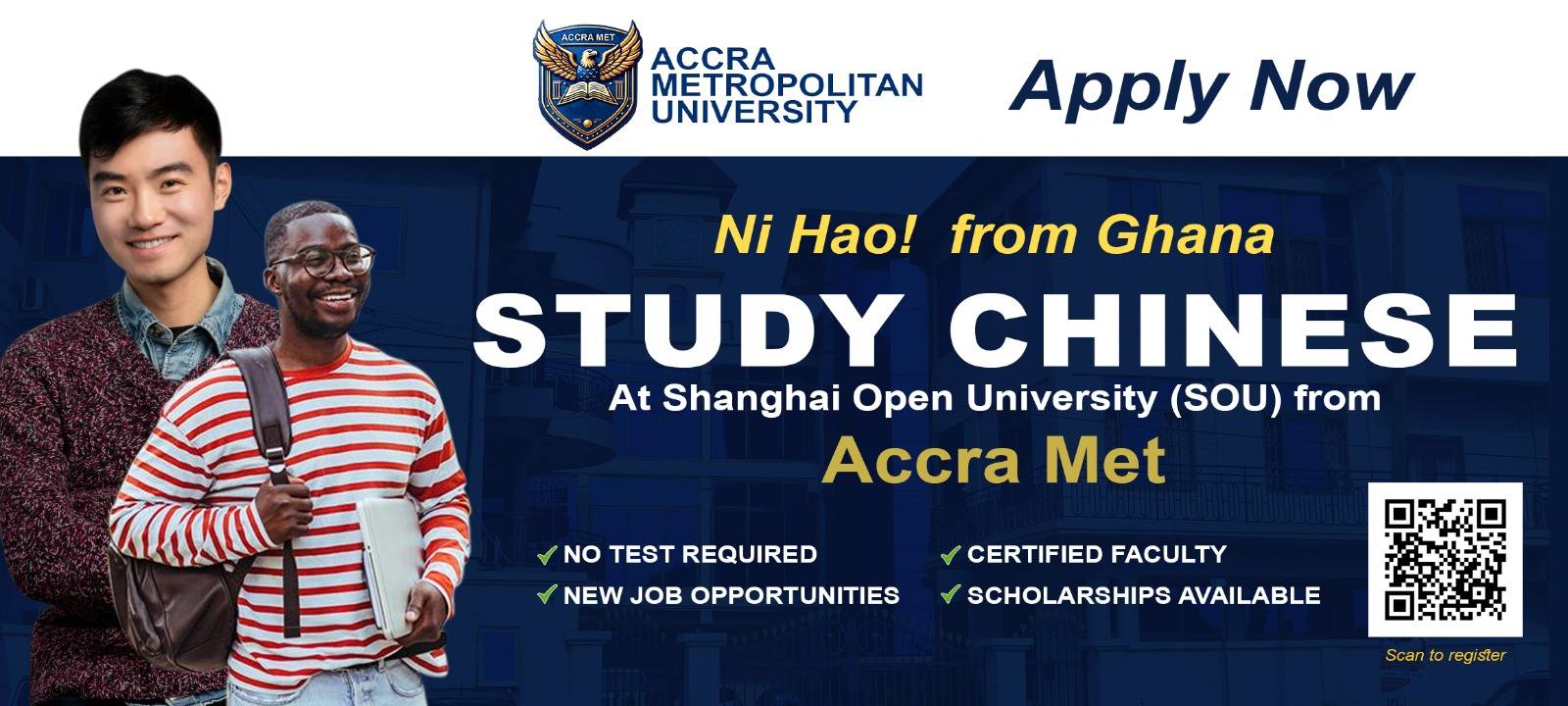 ACCRA MET

ACCRA
METROPOLITAN
UNIVERSITY

Apply Now

Ni Hao! from Ghana

STUDY CHINESE

At Shanghai Open University (SOU) from

Accra Met

✓ NO TEST REQUIRED
✓ NEW JOB OPPORTUNITIES

✓ CERTIFIED FACULTY
✓ SCHOLARSHIPS AVAILABLE

Scan to register